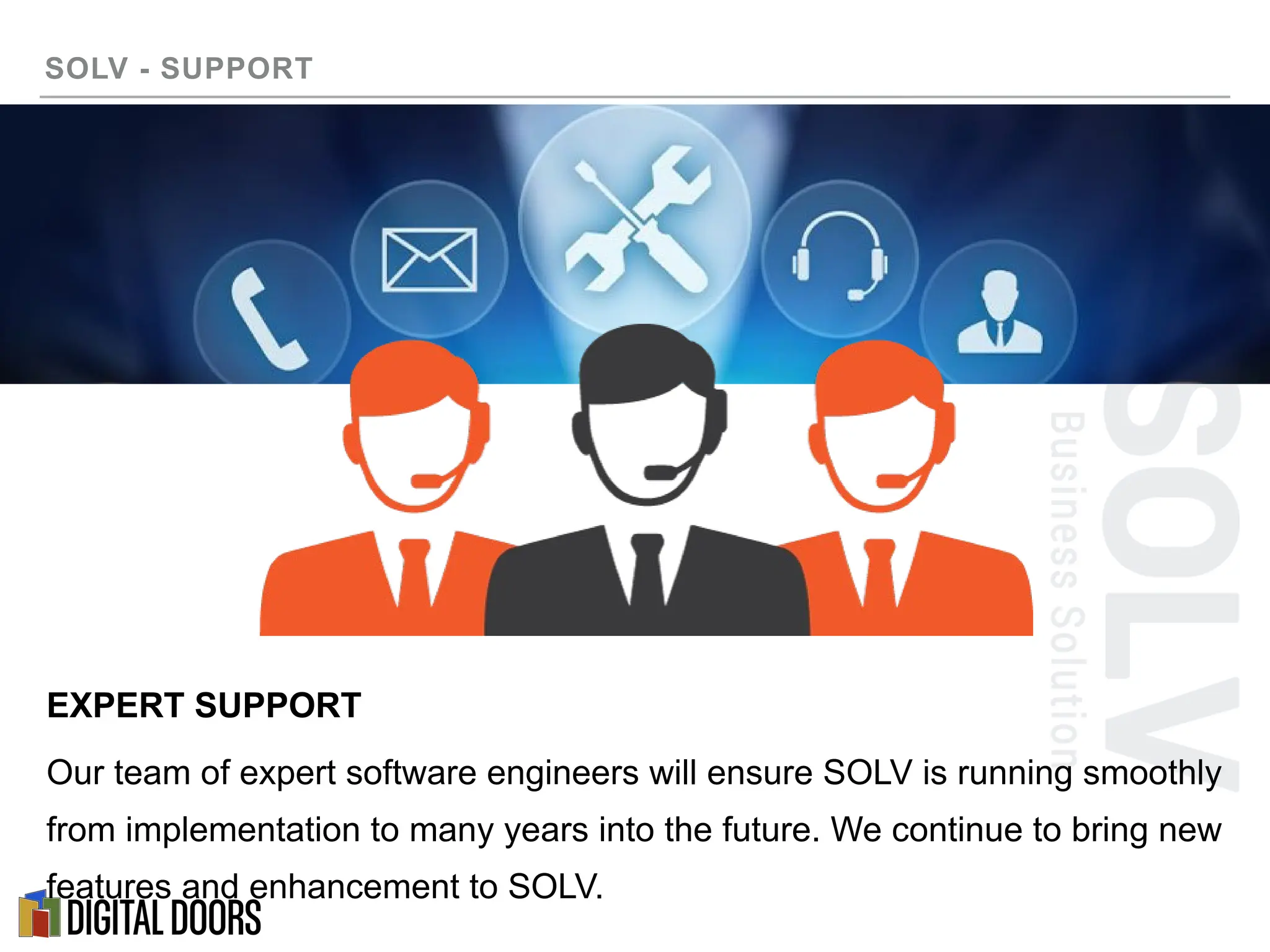 SOLV - SUPPORT

SOLV
Business Solution

EXPERT SUPPORT

Our team of expert software engineers will ensure SOLV is running smoothly from implementation to many years into the future. We continue to bring new features and enhancement to SOLV.

DIGITAL DOORS